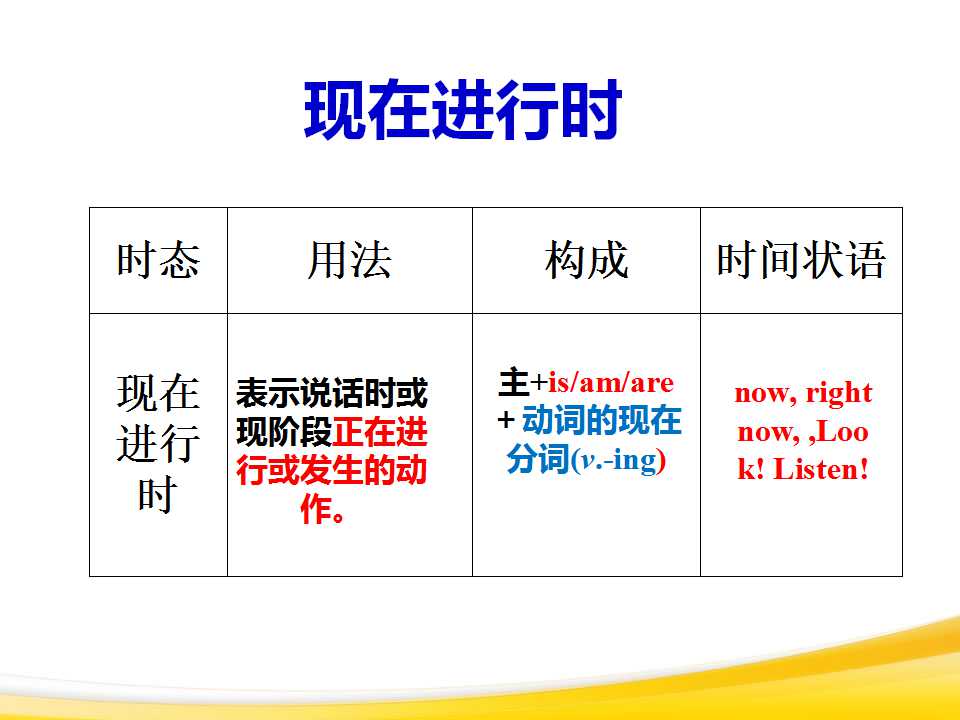 现在进行时

| 时态 | 用法 | 构成 | 时间状语 |
|---|---|---|---|
| 现在进行时 | 表示说话时或现阶段正在进行或发生的动作。 | 主+is/am/are+动词的现在分词(v.-ing) | now, right now, ,Look! Listen! |